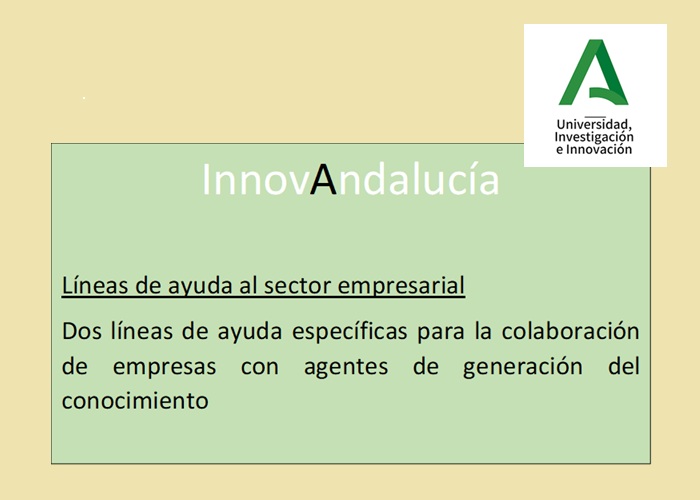 Universidad, Investigación e Innovación

InnovAndalucía

Líneas de ayuda al sector empresarial

Dos líneas de ayuda específicas para la colaboración de empresas con agentes de generación del conocimiento